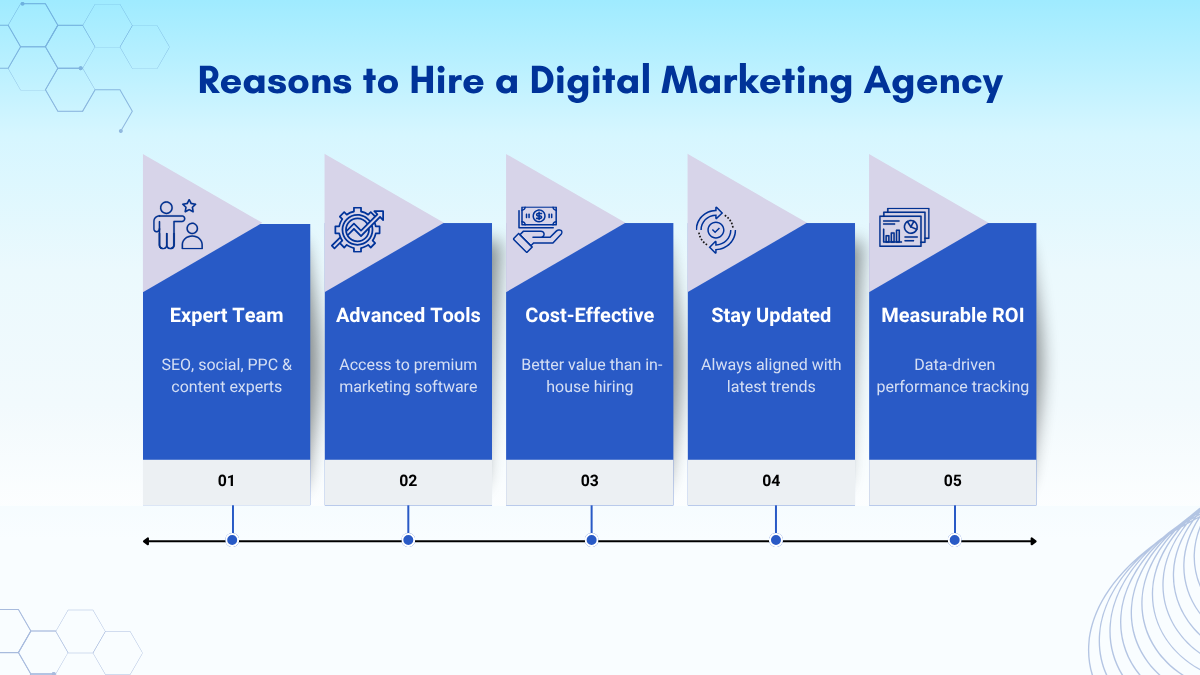 Reasons to Hire a Digital Marketing Agency

Expert Team

SEO, social, PPC & content experts

01

Advanced Tools

Access to premium marketing software

02

Cost-Effective

Better value than in-house hiring

03

Stay Updated

Always aligned with latest trends

04

Measurable ROI

Data-driven performance tracking

05